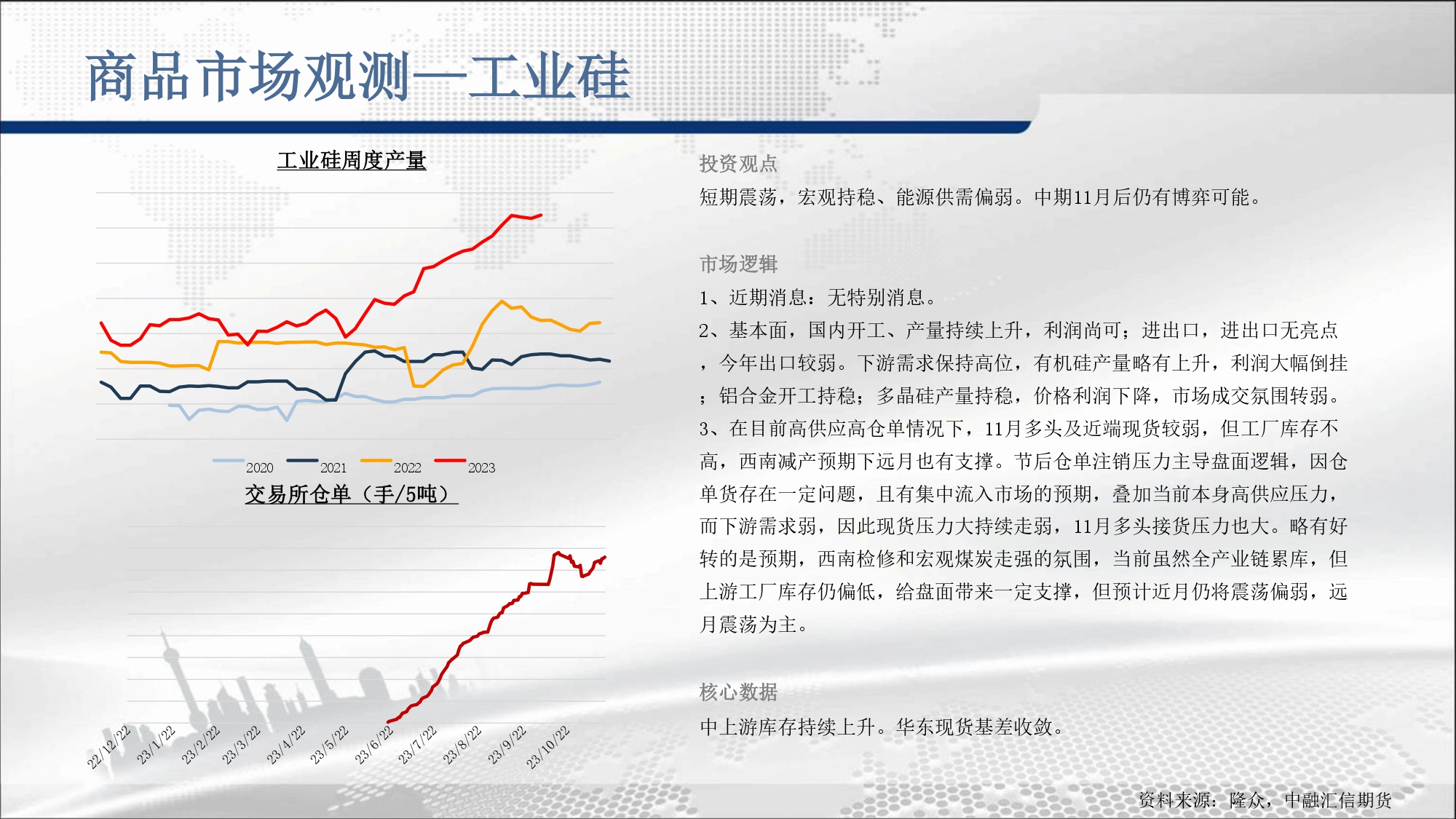 商品市场观测—工业硅

工业硅周度产量

2020 2021 2022 2023

交易所仓单（手/5吨）

22/12/22 23/1/22 23/2/22 23/3/22 23/4/22 23/5/22 23/6/22 23/7/22 23/8/22 23/9/22 23/10/22

投资观点

短期震荡，宏观持稳、能源供需偏弱。中期11月后仍有博弈可能。

市场逻辑

1、近期消息：无特别消息。

2、基本面，国内开工、产量持续上升，利润尚可；进出口，进出口无亮点，今年出口较弱。下游需求保持高位，有机硅产量略有上升，利润大幅倒挂；铝合金开工持稳；多晶硅产量持稳，价格利润下降，市场成交氛围转弱。

3、在目前高供应高仓单情况下，11月多头及近端现货较弱，但工厂库存不高，西南减产预期下远月也有支撑。节后仓单注销压力主导盘面逻辑，因仓单货存在一定问题，且有集中流入市场的预期，叠加当前本身高供应压力，而下游需求弱，因此现货压力大持续走弱，11月多头接货压力也大。略有好转的是预期，西南检修和宏观煤炭走强的氛围，当前虽然全产业链累库，但上游工厂库存仍偏低，给盘面带来一定支撑，但预计近月仍将震荡偏弱，远月震荡为主。

核心数据

中上游库存持续上升。华东现货基差收敛。

资料来源：隆众，中融汇信期货